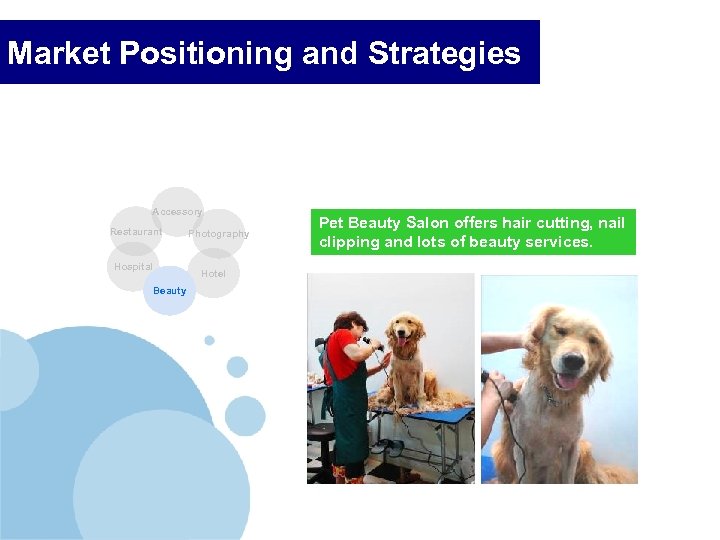 Market Positioning and Strategies

Accessory
Restaurant
Photography
Hospital
Hotel
Beauty

Pet Beauty Salon offers hair cutting, nail clipping and lots of beauty services.